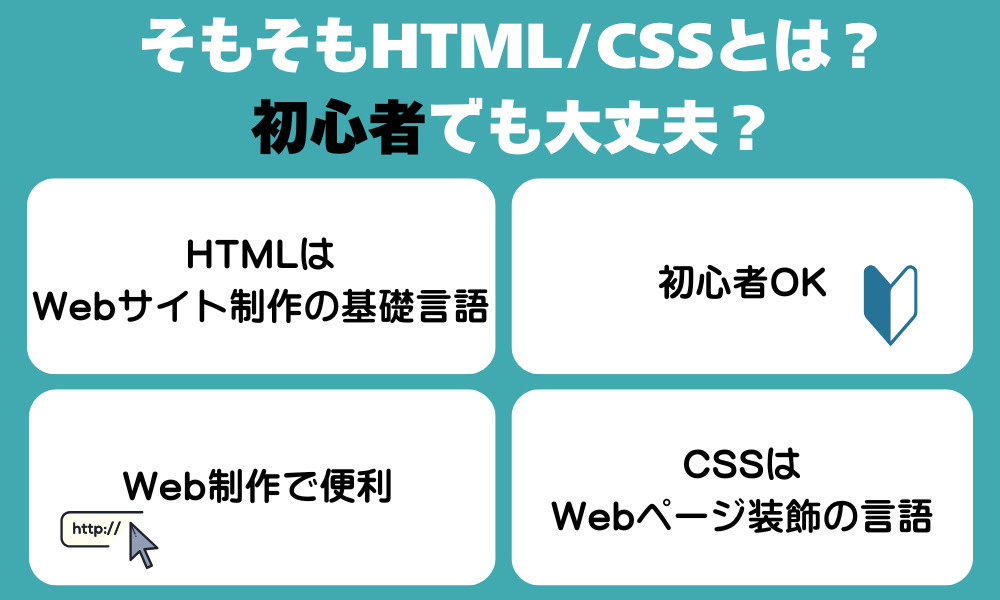 そもそもHTML/CSSとは？
初心者でも大丈夫？

HTMLは
Webサイト制作の基礎言語

初心者OK

Web制作で便利

http://

CSSは
Webページ装飾の言語